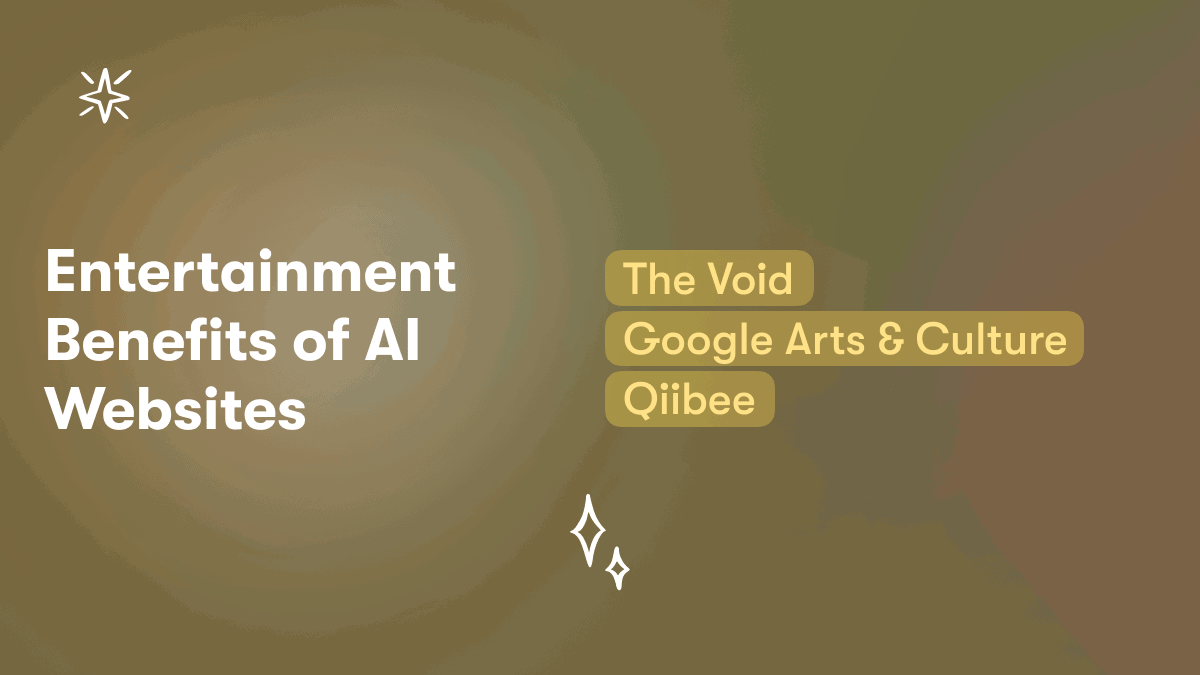 Entertainment Benefits of AI Websites

The Void

Google Arts & Culture

Qiibee